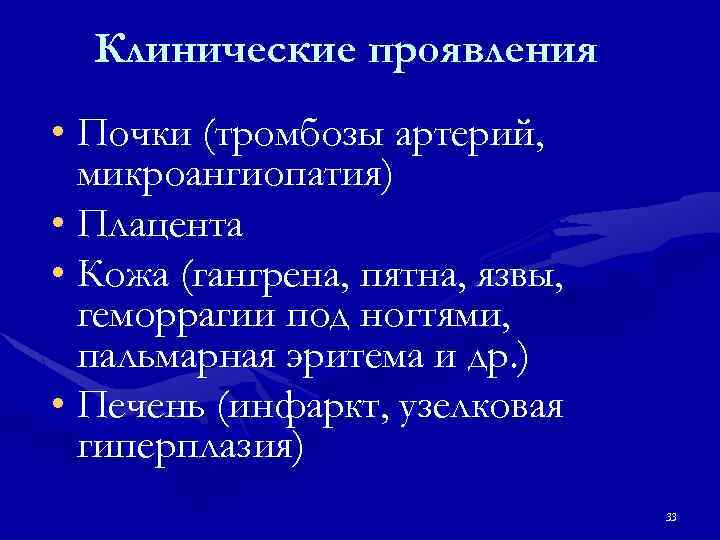 Клинические проявления

• Почки (тромбозы артерий, микроангиопатия)
• Плацента
• Кожа (гангрена, пятна, язвы, геморрагии под ногтями, пальмарная эритема и др.)
• Печень (инфаркт, узелковая гиперплазия)

33